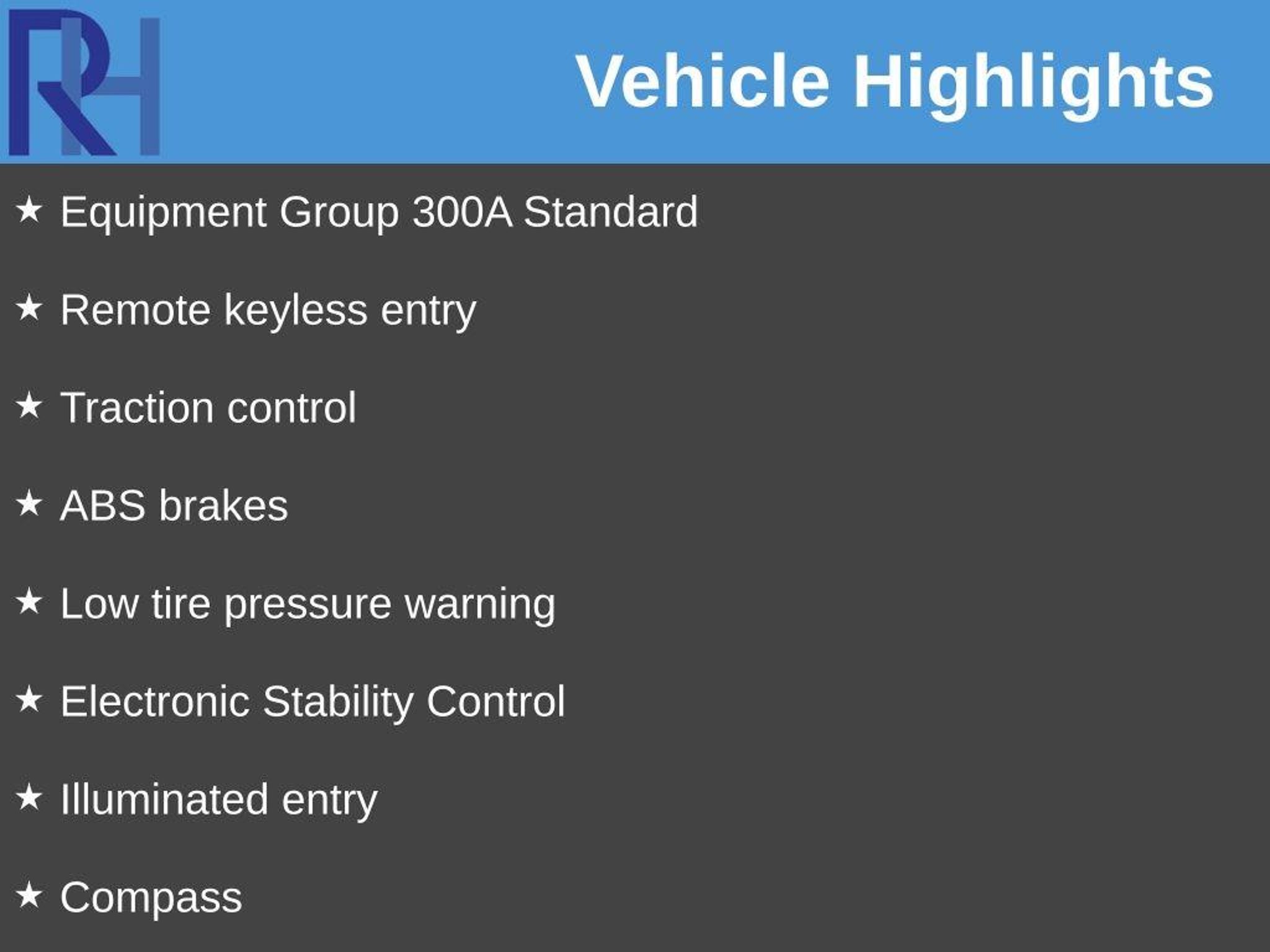 RH

Vehicle Highlights

★ Equipment Group 300A Standard

★ Remote keyless entry

★ Traction control

★ ABS brakes

★ Low tire pressure warning

★ Electronic Stability Control

★ Illuminated entry

★ Compass